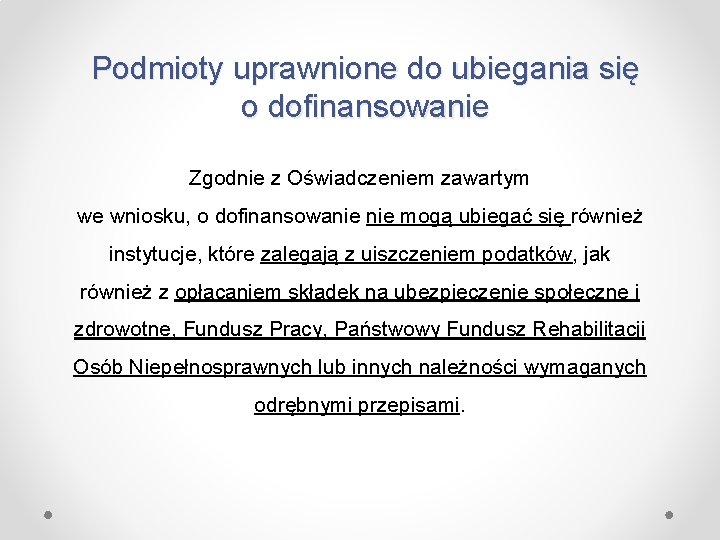 Podmioty uprawnione do ubiegania się o dofinansowanie

Zgodnie z Oświadczeniem zawartym we wniosku, o dofinansowanie nie mogą ubiegać się również instytucje, które zalegają z uiszczeniem podatków, jak również z opłacaniem składek na ubezpieczenie społeczne i zdrowotne, Fundusz Pracy, Państwowy Fundusz Rehabilitacji Osób Niepełnosprawnych lub innych należności wymaganych odrębnymi przepisami.